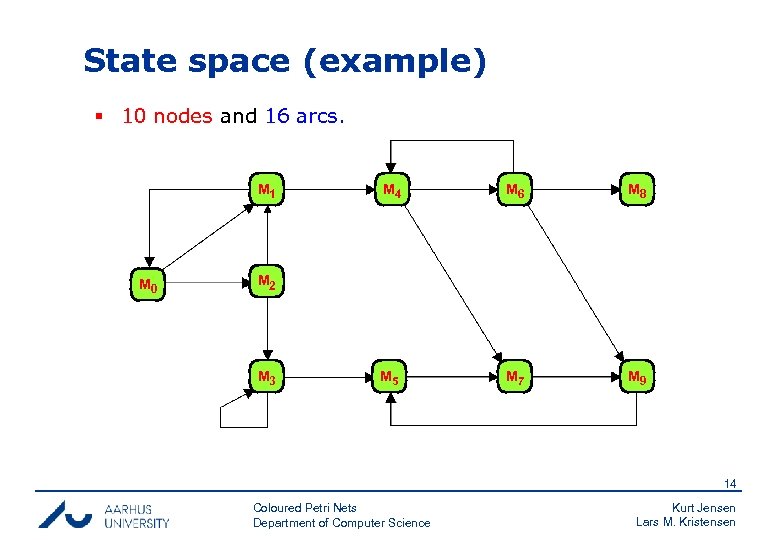 State space (example)

▪ 10 nodes and 16 arcs.

$M_1$ $M_4$ $M_6$ $M_8$

$M_0$ $M_2$

$M_3$ $M_5$ $M_7$ $M_9$

14

AARHUS UNIVERSITY

Coloured Petri Nets
Department of Computer Science

Kurt Jensen
Lars M. Kristensen